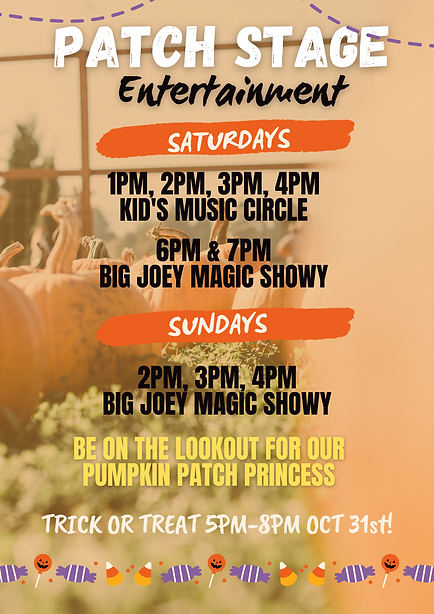 PATCH STAGE
Entertainment

SATURDAYS

1PM, 2PM, 3PM, 4PM
KID'S MUSIC CIRCLE

6PM & 7PM
BIG JOEY MAGIC SHOWY

SUNDAYS

2PM, 3PM, 4PM
BIG JOEY MAGIC SHOWY

BE ON THE LOOKOUT FOR OUR PUMPKIN PATCH PRINCESS

TRICK OR TREAT 5PM-8PM OCT 31st!